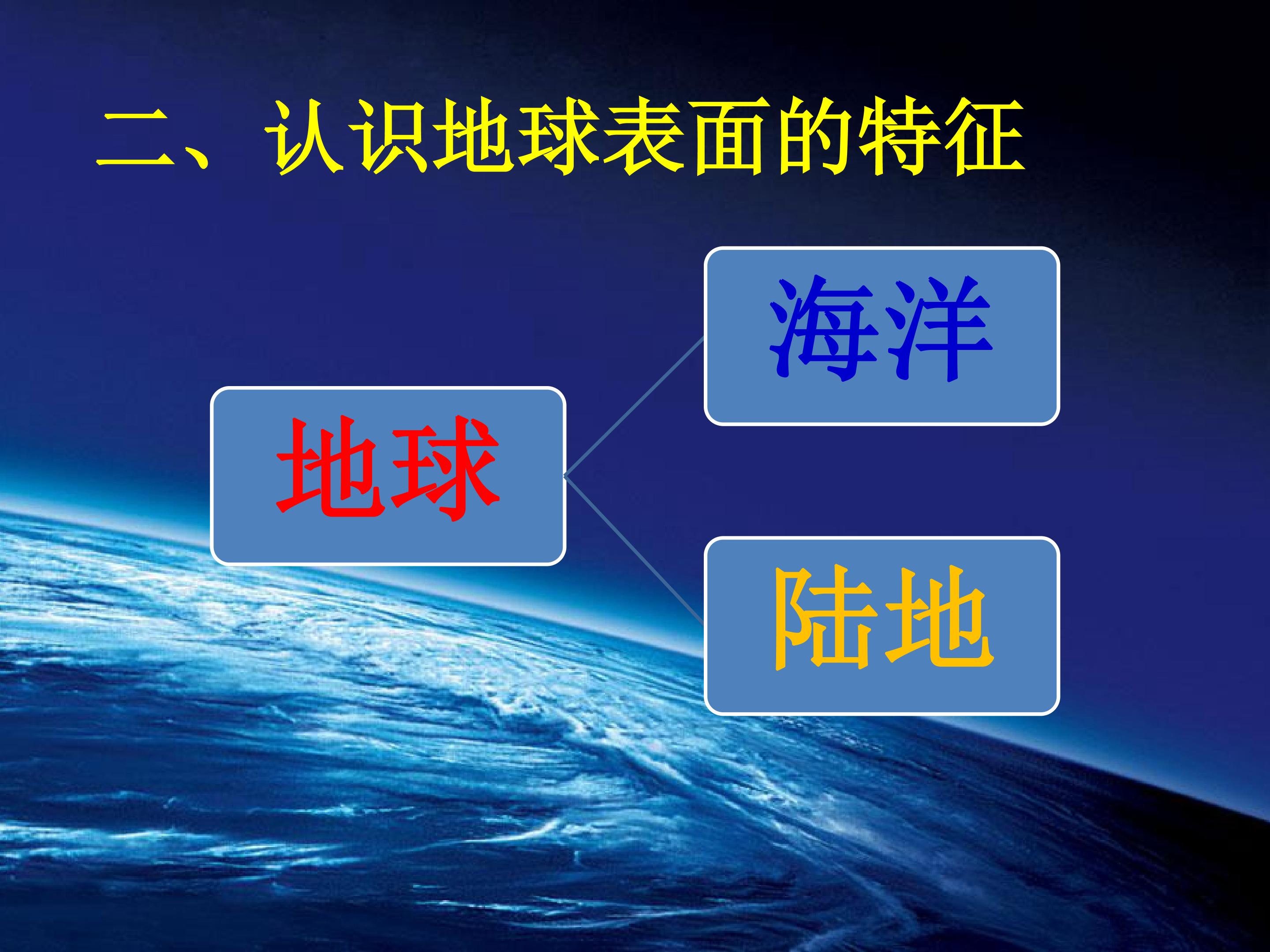 二、认识地球表面的特征

地球

海洋

陆地